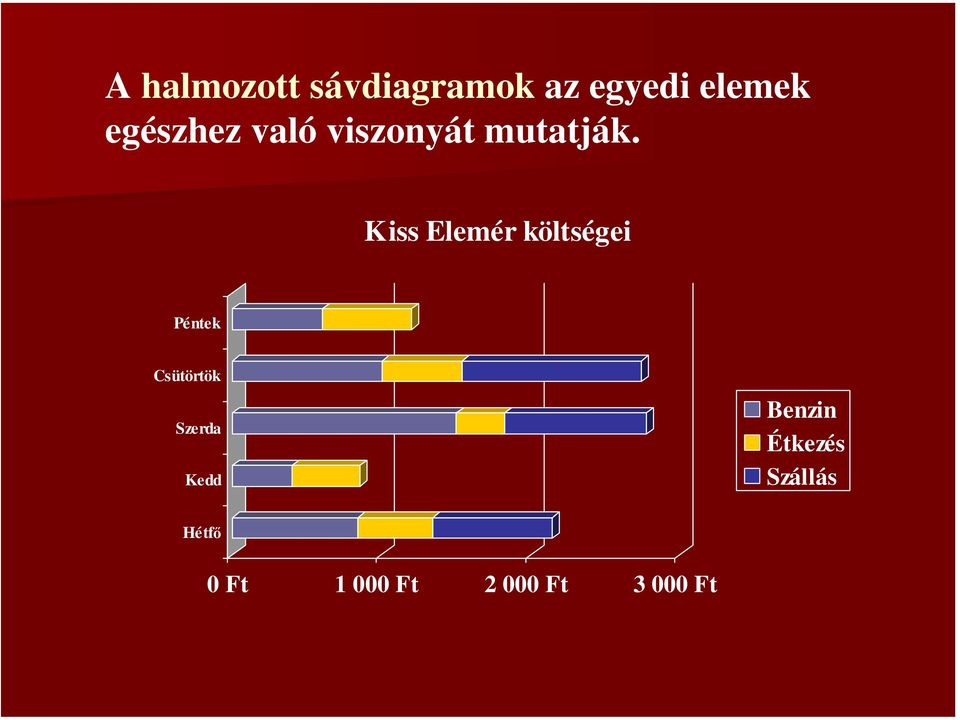 A halmozott sávdiagramok az egyedi elemek egészhez való viszonyát mutatják.

Kiss Elemér költségei

Péntek
Csütörtök
Szerda
Kedd
Hétfő

0 Ft
1 000 Ft
2 000 Ft
3 000 Ft

Benzin
Étkezés
Szállás